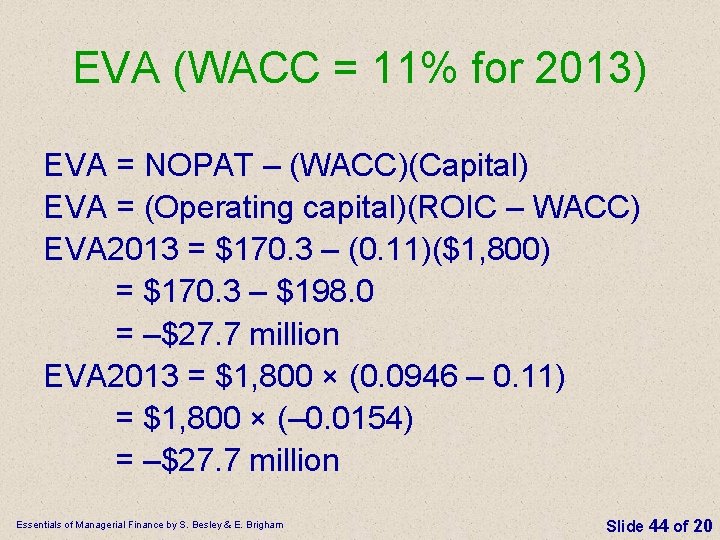 EVA (WACC = 11% for 2013)

EVA = NOPAT – (WACC)(Capital)
EVA = (Operating capital)(ROIC – WACC)
EVA2013 = \$170.3 – (0.11)(\$1,800)
= \$170.3 – \$198.0
= –\$27.7 million
EVA2013 = \$1,800 × (0.0946 – 0.11)
= \$1,800 × (–0.0154)
= –\$27.7 million

Essentials of Managerial Finance by S. Besley & E. Brigham

Slide 44 of 20